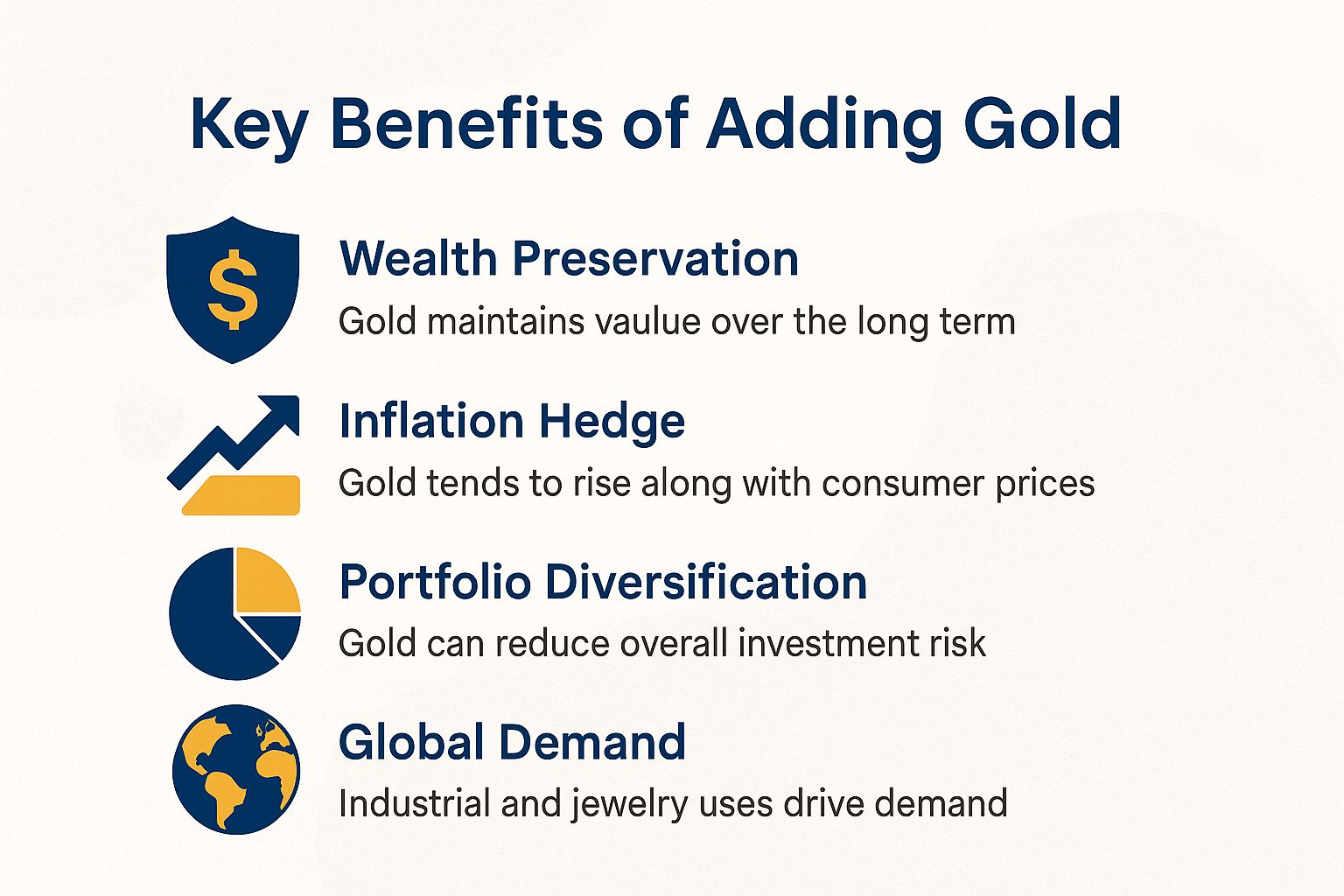 Key Benefits of Adding Gold

$

Wealth Preservation

Gold maintains vaulue over the long term

Inflation Hedge

Gold tends to rise along with consumer prices

Portfolio Diversification

Gold can reduce overall investment risk

Global Demand

Industrial and jewelry uses drive demand